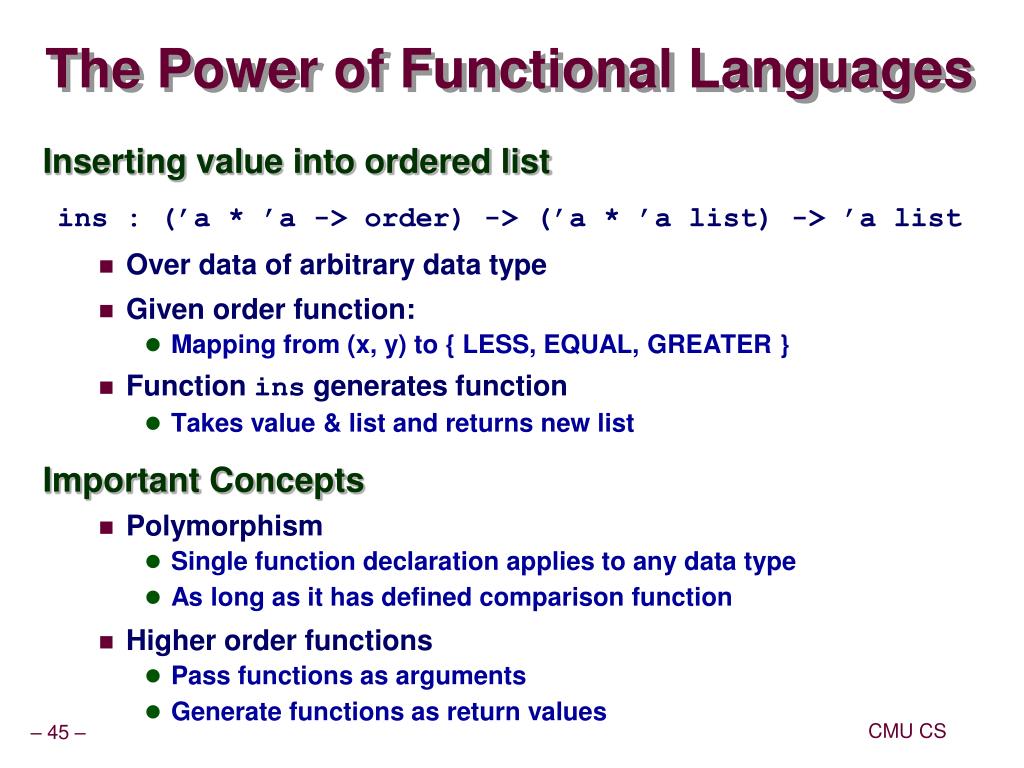 The Power of Functional Languages

Inserting value into ordered list

ins : (’a * ’a -> order) -> (’a * ’a list) -> ’a list

- Over data of arbitrary data type
- Given order function:
  - Mapping from (x, y) to { LESS, EQUAL, GREATER }
- Function ins generates function
  - Takes value & list and returns new list

Important Concepts

- Polymorphism
  - Single function declaration applies to any data type
  - As long as it has defined comparison function
- Higher order functions
  - Pass functions as arguments
  - Generate functions as return values

– 45 –

CMU CS